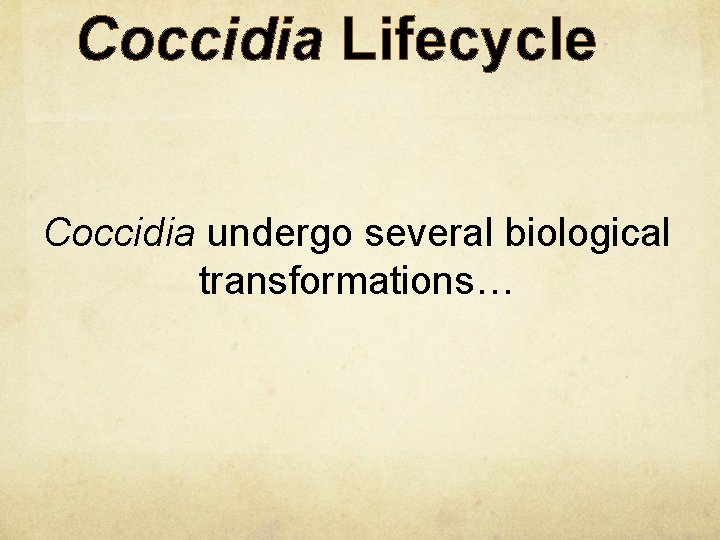 Coccidia Lifecycle

Coccidia undergo several biological transformations…